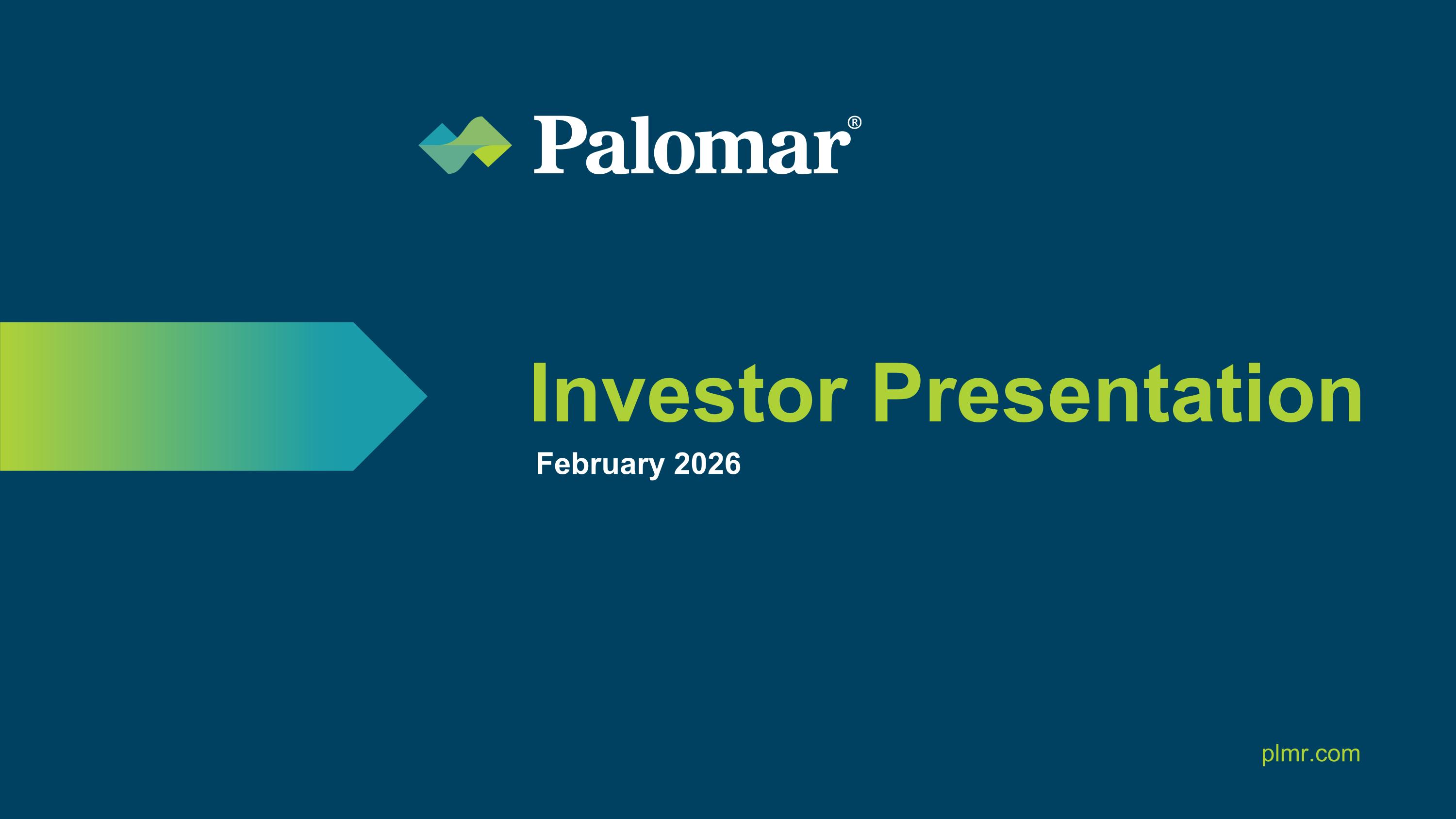 Palomar®

Investor Presentation

February 2026

plmr.com